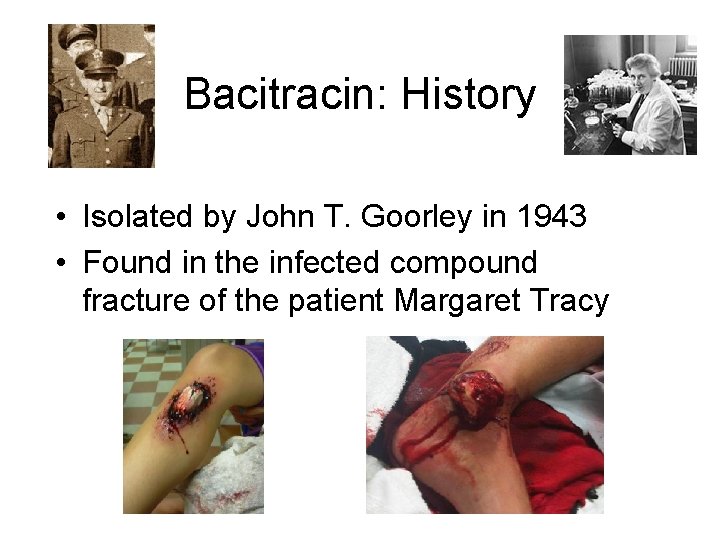 Bacitracin: History

• Isolated by John T. Goorley in 1943
• Found in the infected compound fracture of the patient Margaret Tracy